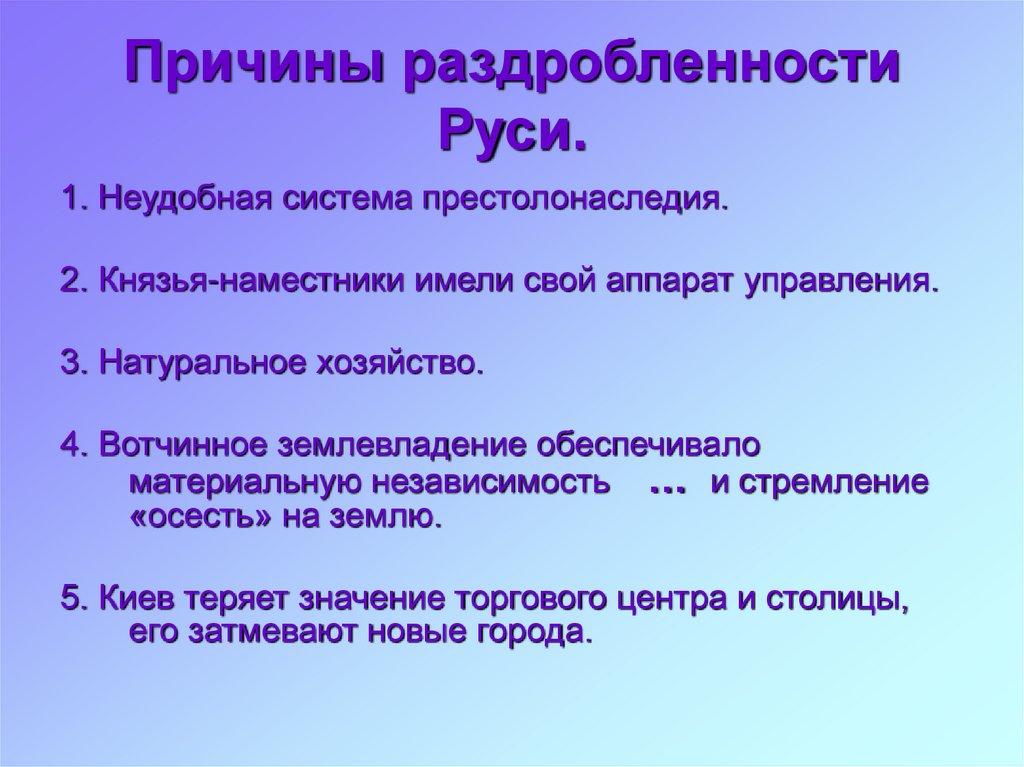 Причины раздробленности Руси.

1. Неудобная система престолонаследия.

2. Князья-наместники имели свой аппарат управления.

3. Натуральное хозяйство.

4. Вотчинное землевладение обеспечивало материальную независимость … и стремление «осесть» на землю.

5. Киев теряет значение торгового центра и столицы, его затмевают новые города.